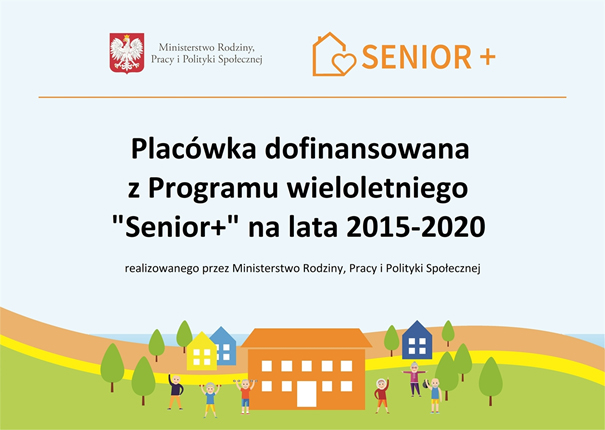 Ministerstwo Rodziny, Pracy i Polityki Społecznej

SENIOR +

Placówka dofinansowana z Programu wieloletniego "Senior+" na lata 2015-2020

realizowanego przez Ministerstwo Rodziny, Pracy i Polityki Społecznej